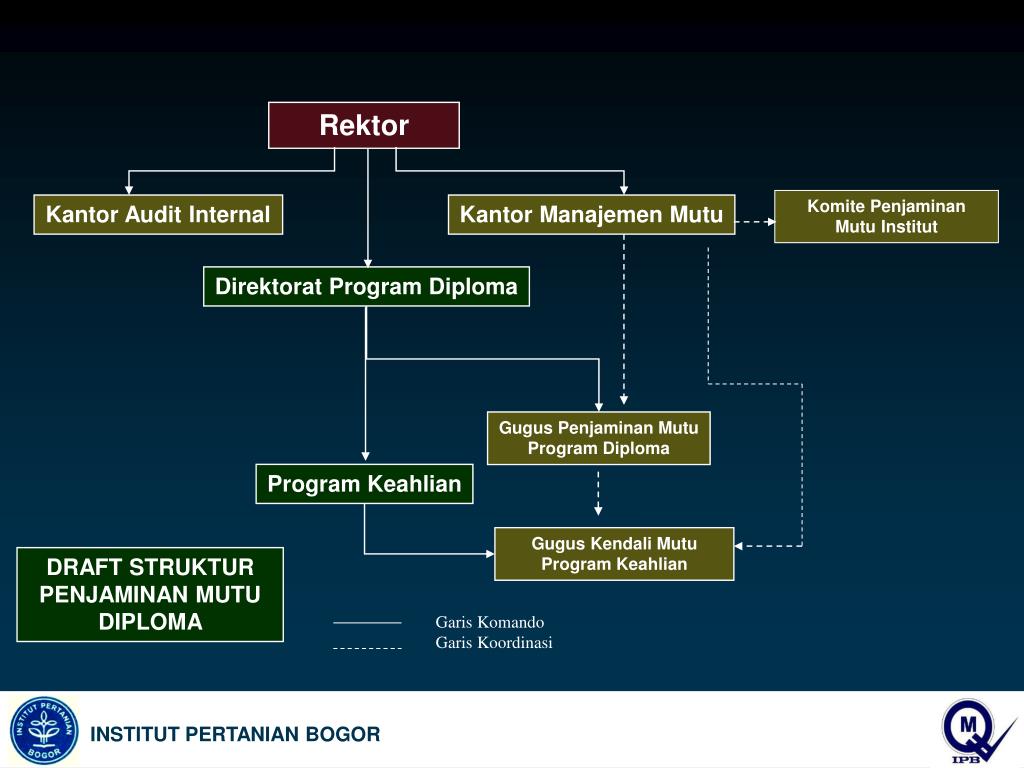 Rektor

Kantor Audit Internal

Kantor Manajemen Mutu

Komite Penjaminan Mutu Institut

Direktorat Program Diploma

Gugus Penjaminan Mutu Program Diploma

Program Keahlian

Gugus Kendali Mutu Program Keahlian

DRAFT STRUKTUR PENJAMINAN MUTU DIPLOMA

Garis Komando
Garis Koordinasi

INSTITUT PERTANIAN BOGOR

INSTITUT PERTANIAN BOGOR

M
IPB